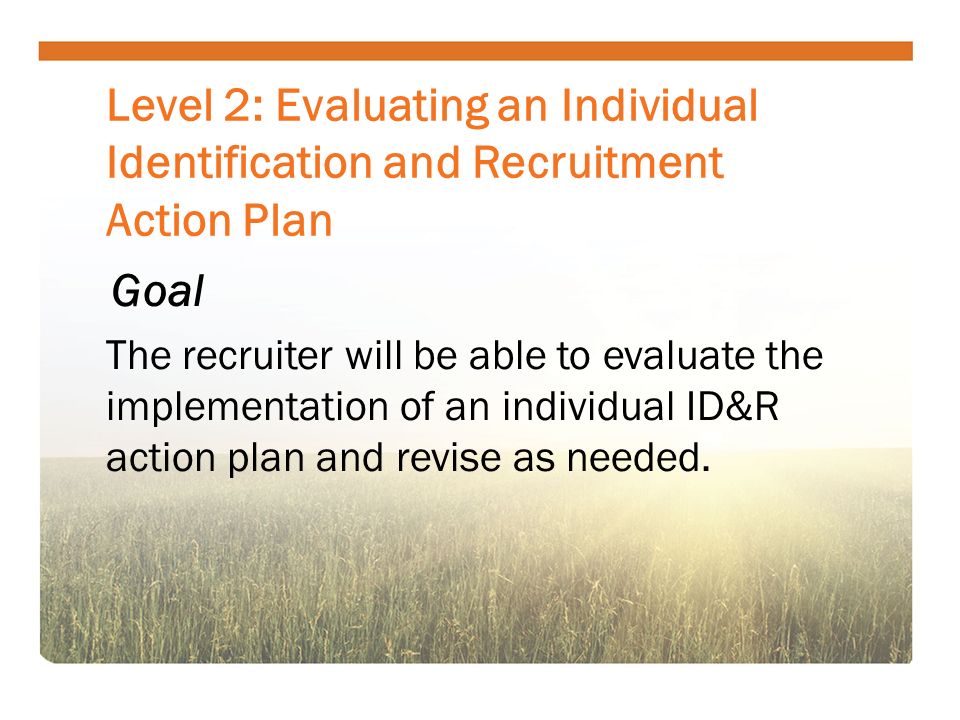 Level 2: Evaluating an Individual Identification and Recruitment Action Plan

Goal

The recruiter will be able to evaluate the implementation of an individual ID&R action plan and revise as needed.